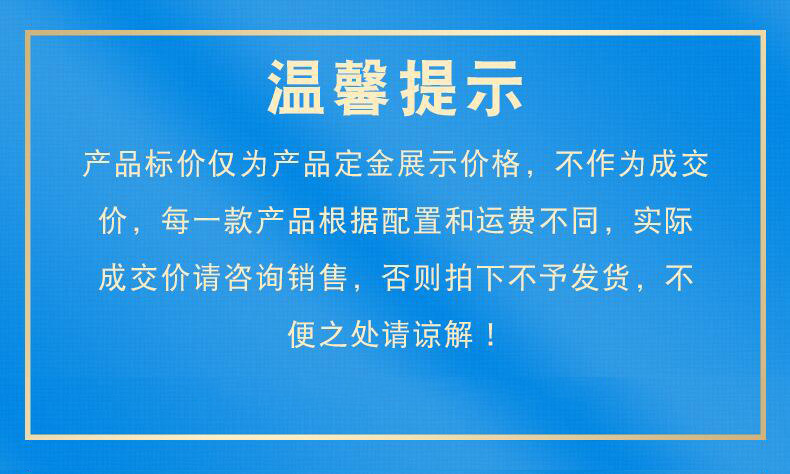 温馨提示

产品标价仅为产品定金展示价格，不作为成交价，每一款产品根据配置和运费不同，实际成交价请咨询销售，否则拍下不予发货，不便之处请谅解！